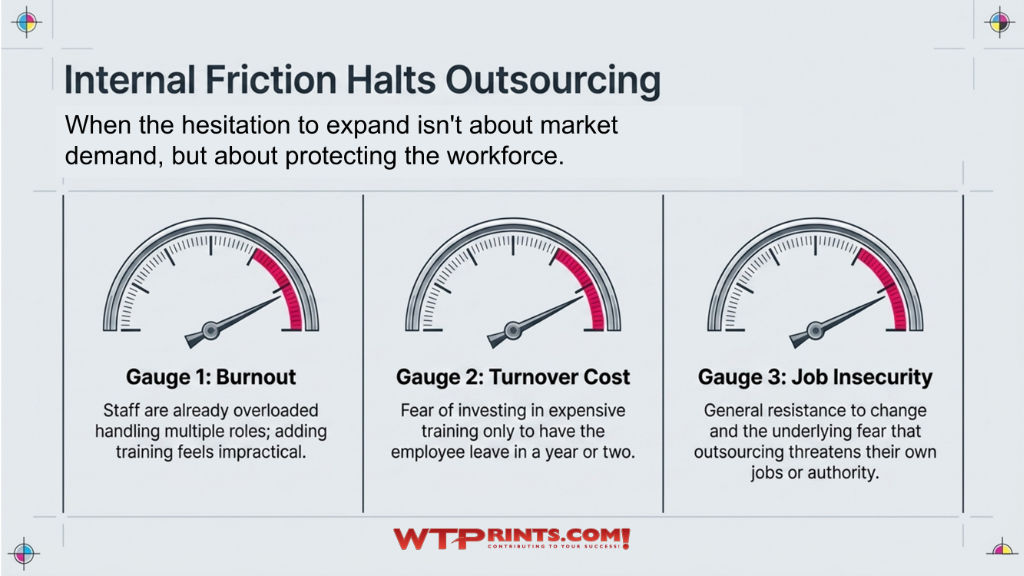 Internal Friction Halts Outsourcing

When the hesitation to expand isn't about market demand, but about protecting the workforce.

Gauge 1: Burnout

Staff are already overloaded handling multiple roles; adding training feels impractical.

Gauge 2: Turnover Cost

Fear of investing in expensive training only to have the employee leave in a year or two.

Gauge 3: Job Insecurity

General resistance to change and the underlying fear that outsourcing threatens their own jobs or authority.

WTPRINTS.COM!
CONTRIBUTING TO YOUR SUCCESS!